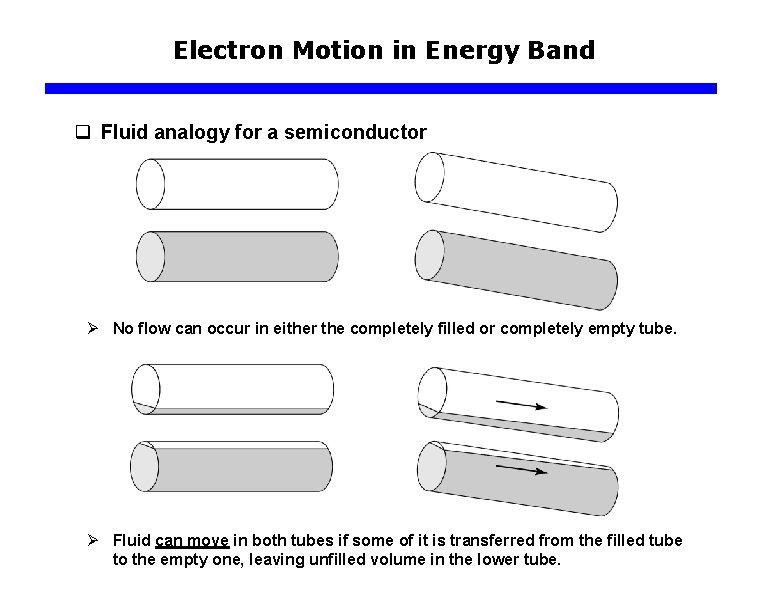 Electron Motion in Energy Band

❑ Fluid analogy for a semiconductor

➢ No flow can occur in either the completely filled or completely empty tube.

➢ Fluid can move in both tubes if some of it is transferred from the filled tube to the empty one, leaving unfilled volume in the lower tube.